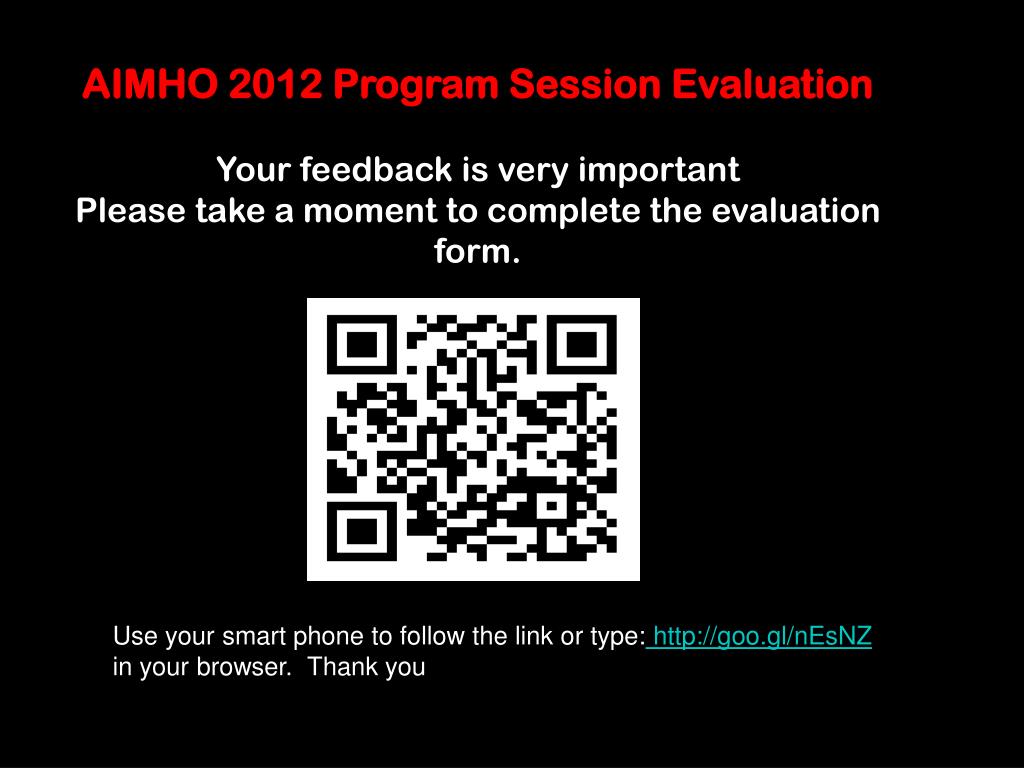 AIMHO 2012 Program Session Evaluation

Your feedback is very important
Please take a moment to complete the evaluation form.

Use your smart phone to follow the link or type: http://goo.gl/nEsNZ in your browser.  Thank you